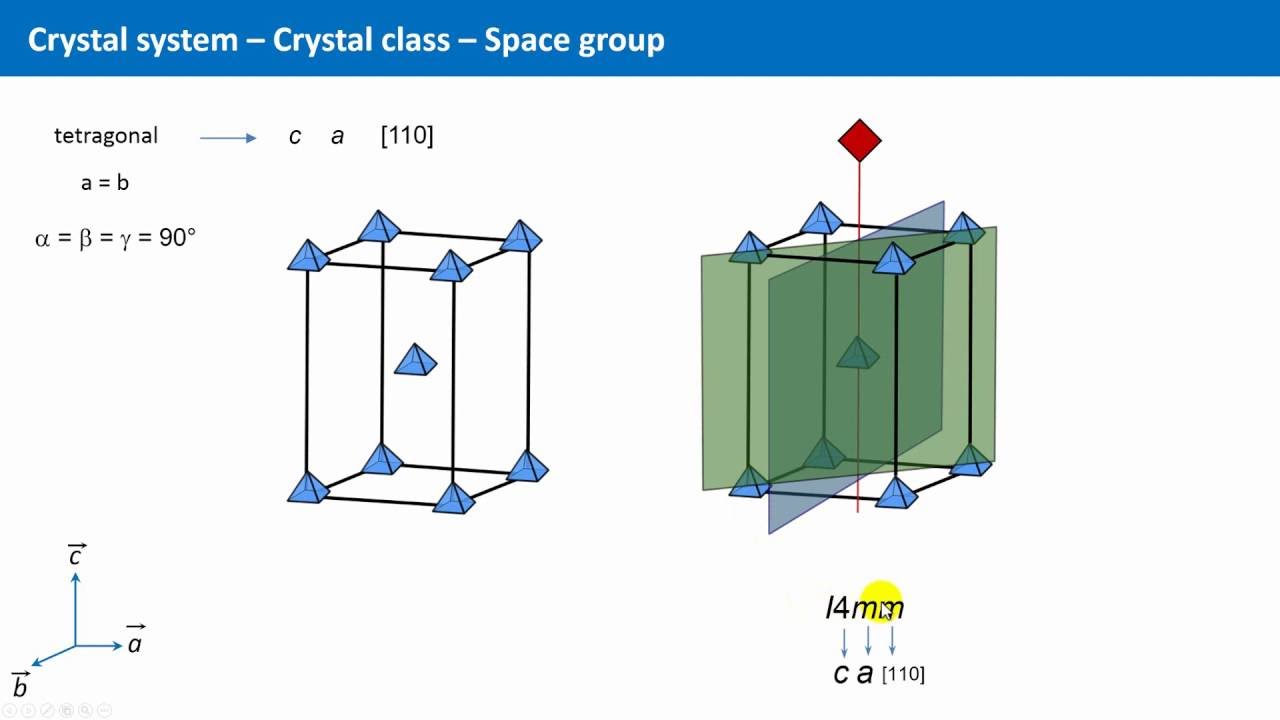 Crystal system – Crystal class – Space group

tetragonal → $c$ $a$ [110]

a = b

$\alpha = \beta = \gamma = 90°$

$\vec{c}$

$\vec{a}$

$\vec{b}$

$I4mm$

$c$ $a$ [110]